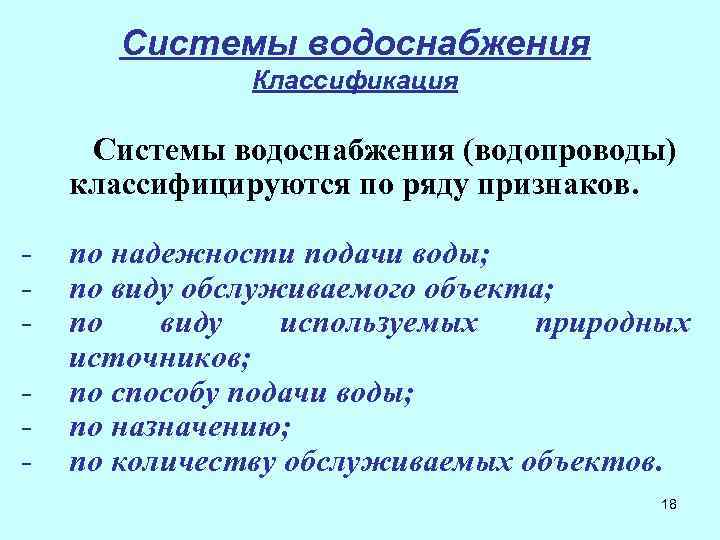 Системы водоснабжения
Классификация

Системы водоснабжения (водопроводы) классифицируются по ряду признаков.

- по надежности подачи воды;
- по виду обслуживаемого объекта;
- по виду используемых природных источников;
- по способу подачи воды;
- по назначению;
- по количеству обслуживаемых объектов.

18